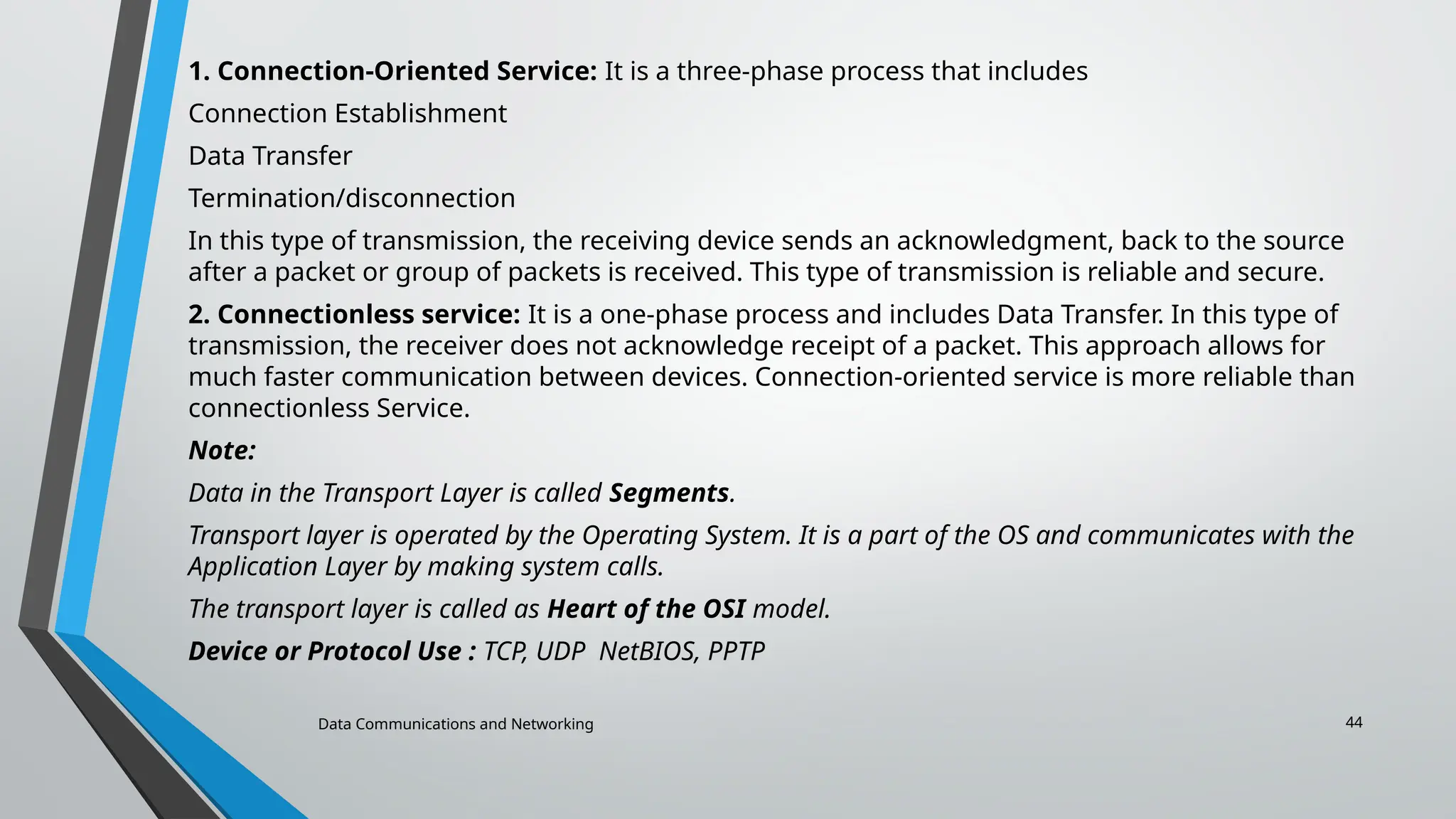 1. Connection-Oriented Service: It is a three-phase process that includes

Connection Establishment

Data Transfer

Termination/disconnection

In this type of transmission, the receiving device sends an acknowledgment, back to the source after a packet or group of packets is received. This type of transmission is reliable and secure.

2. Connectionless service: It is a one-phase process and includes Data Transfer. In this type of transmission, the receiver does not acknowledge receipt of a packet. This approach allows for much faster communication between devices. Connection-oriented service is more reliable than connectionless Service.

Note:

Data in the Transport Layer is called Segments.

Transport layer is operated by the Operating System. It is a part of the OS and communicates with the Application Layer by making system calls.

The transport layer is called as Heart of the OSI model.

Device or Protocol Use : TCP, UDP NetBIOS, PPTP

Data Communications and Networking

44